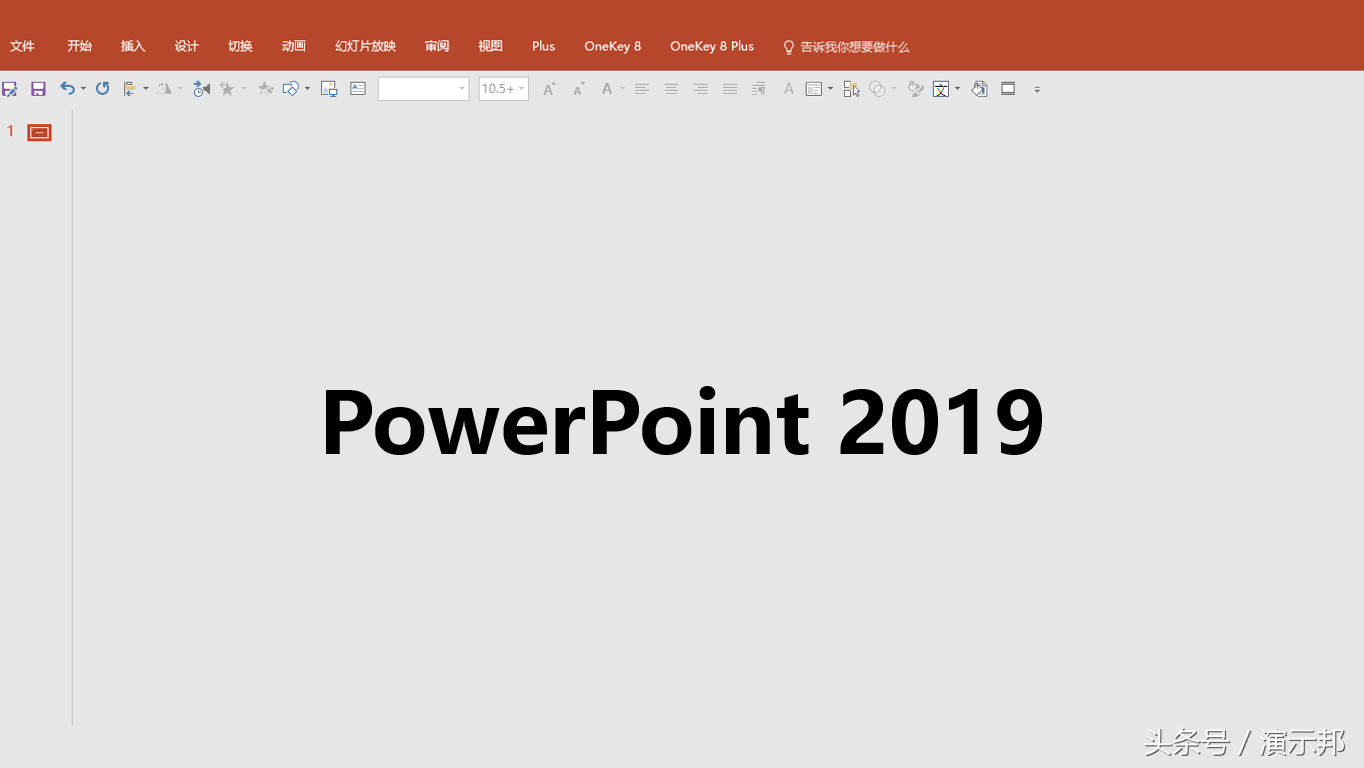 文件 开始 插入 设计 切换 动画 幻灯片放映 审阅 视图 Plus OneKey 8 OneKey 8 Plus 告诉我你想要做什么

10.5+

1

PowerPoint 2019

头条号 / 演示邦